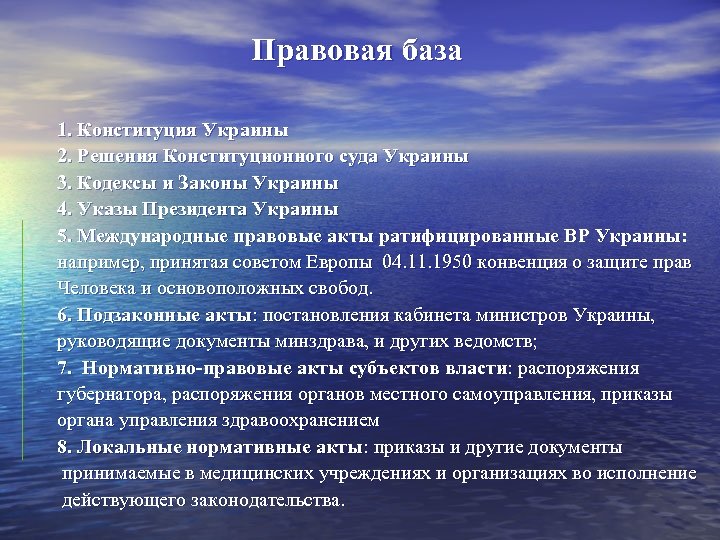 Правовая база

1. Конституция Украины
2. Решения Конституционного суда Украины
3. Кодексы и Законы Украины
4. Указы Президента Украины
5. Международные правовые акты ратифицированные ВР Украины: например, принятая советом Европы 04.11.1950 конвенция о защите прав Человека и основоположных свобод.
6. Подзаконные акты: постановления кабинета министров Украины, руководящие документы минздрава, и других ведомств;
7. Нормативно-правовые акты субъектов власти: распоряжения губернатора, распоряжения органов местного самоуправления, приказы органа управления здравоохранением
8. Локальные нормативные акты: приказы и другие документы принимаемые в медицинских учреждениях и организациях во исполнение действующего законодательства.